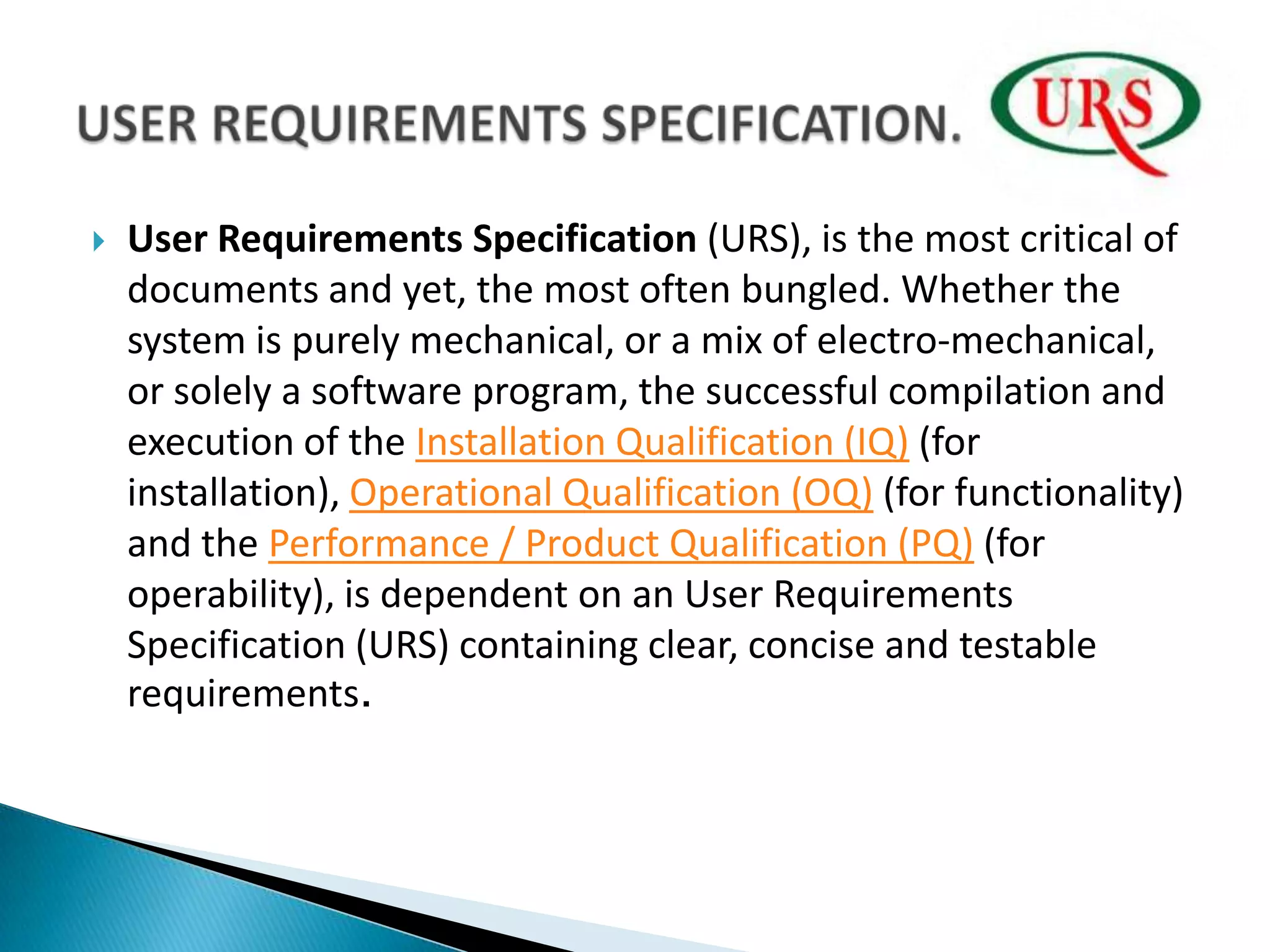 USER REQUIREMENTS SPECIFICATION.

URS

User Requirements Specification (URS), is the most critical of documents and yet, the most often bungled. Whether the system is purely mechanical, or a mix of electro-mechanical, or solely a software program, the successful compilation and execution of the Installation Qualification (IQ) (for installation), Operational Qualification (OQ) (for functionality) and the Performance / Product Qualification (PQ) (for operability), is dependent on an User Requirements Specification (URS) containing clear, concise and testable requirements.